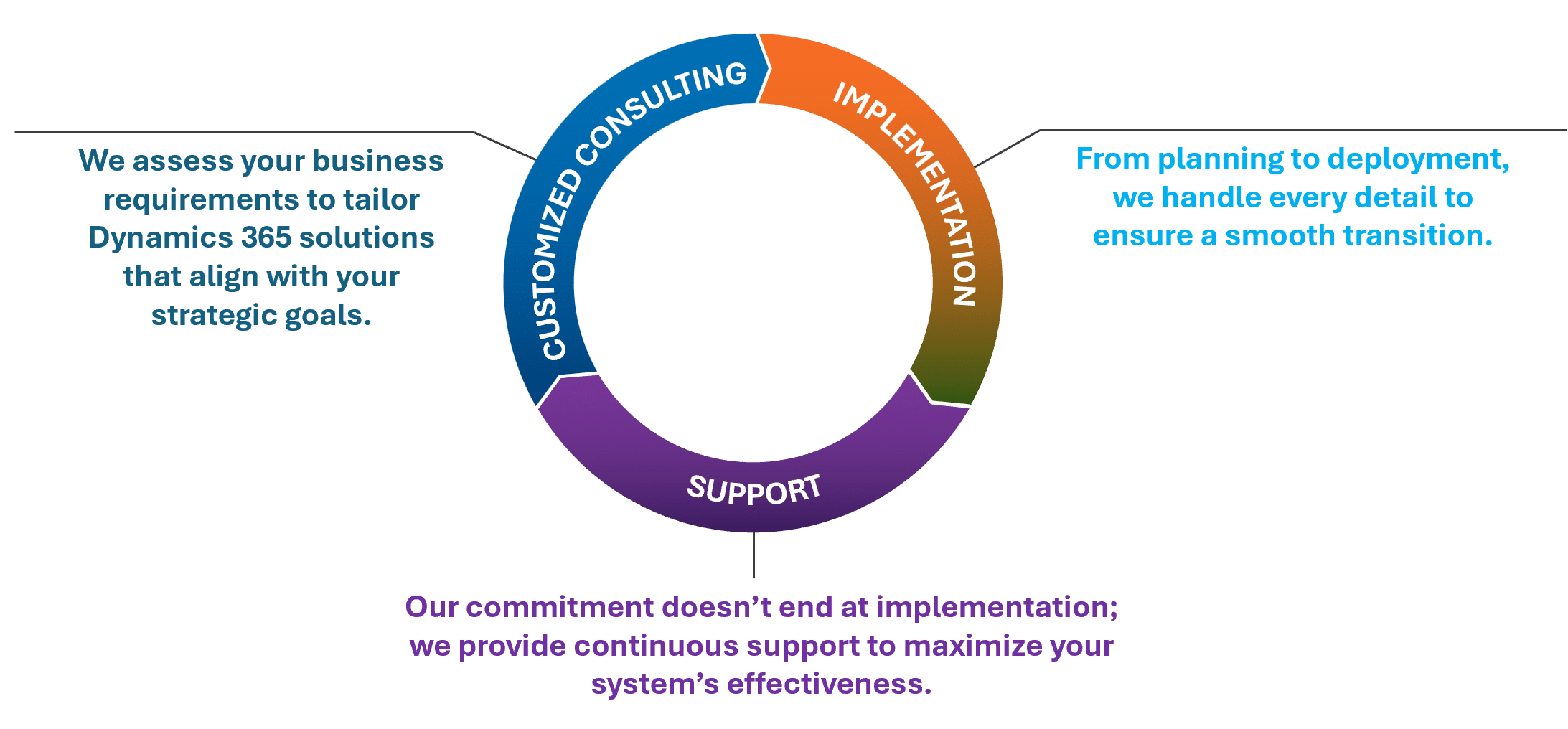 CUSTOMIZED CONSULTING

We assess your business requirements to tailor Dynamics 365 solutions that align with your strategic goals.

IMPLEMENTATION

From planning to deployment, we handle every detail to ensure a smooth transition.

SUPPORT

Our commitment doesn’t end at implementation; we provide continuous support to maximize your system’s effectiveness.